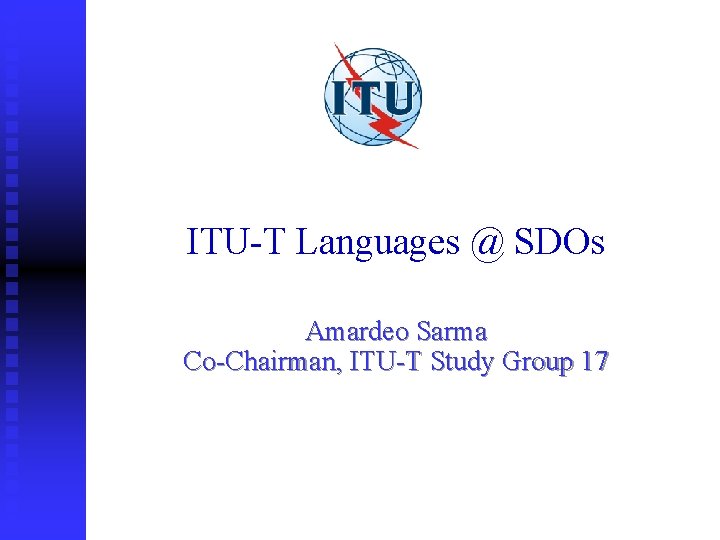 ITU

ITU-T Languages @ SDOs

Amardeo Sarma
Co-Chairman, ITU-T Study Group 17